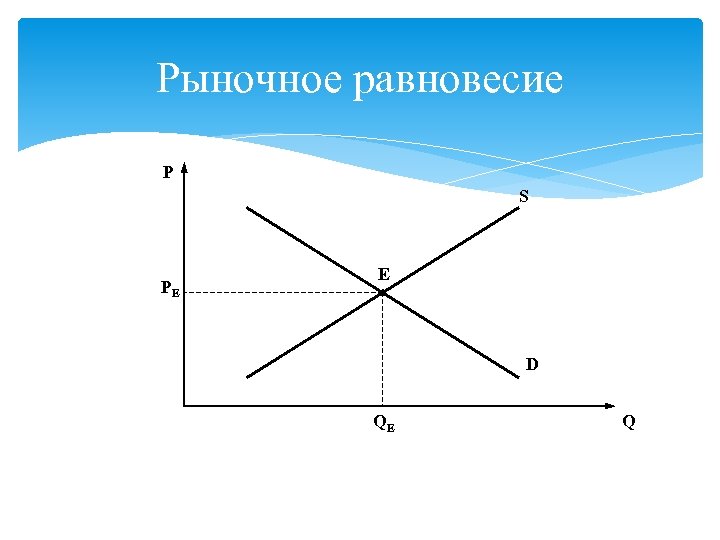 Рыночное равновесие

P

S

E

$P_E$

D

$Q_E$

Q